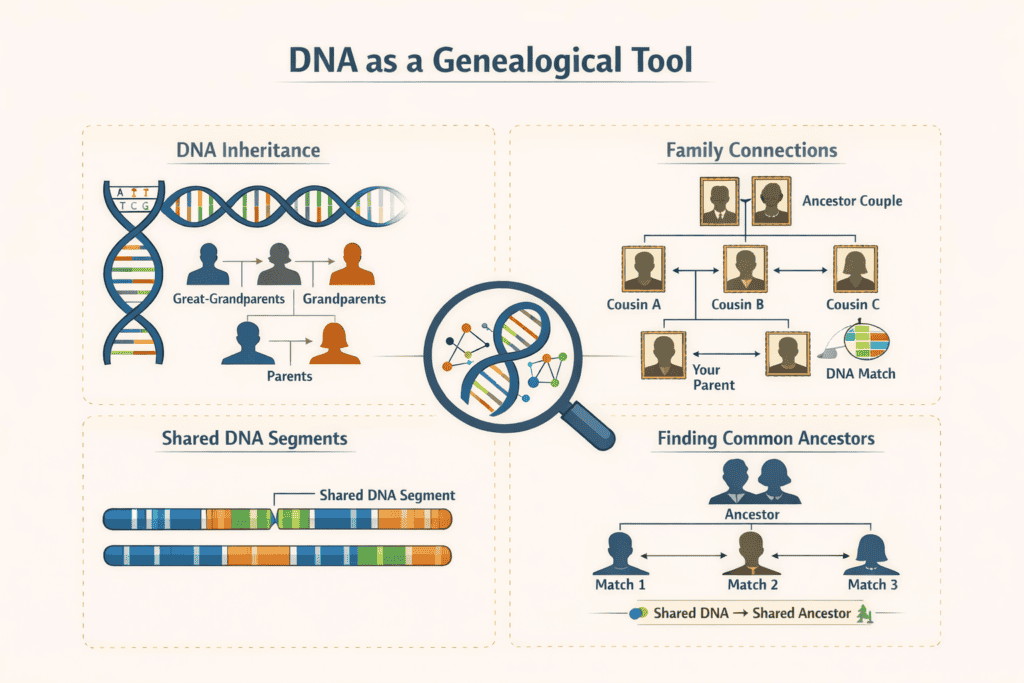 DNA as a Genealogical Tool

DNA Inheritance

A T
T C G

Great-Grandparents

Grandparents

Parents

Family Connections

Ancestor Couple

Cousin A

Cousin B

Cousin C

Your Parent

DNA Match

Shared DNA Segments

Shared DNA Segment

Finding Common Ancestors

Ancestor

Match 1

Match 2

Match 3

Shared DNA → Shared Ancestor